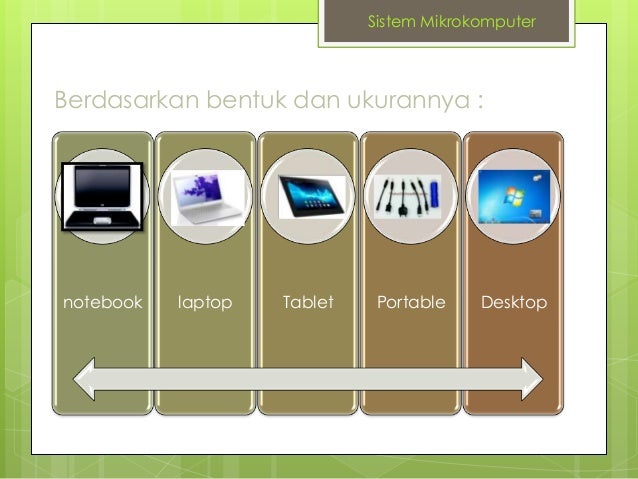 Sistem Mikrokomputer

Berdasarkan bentuk dan ukurannya :

notebook

laptop

Tablet

Portable

Desktop